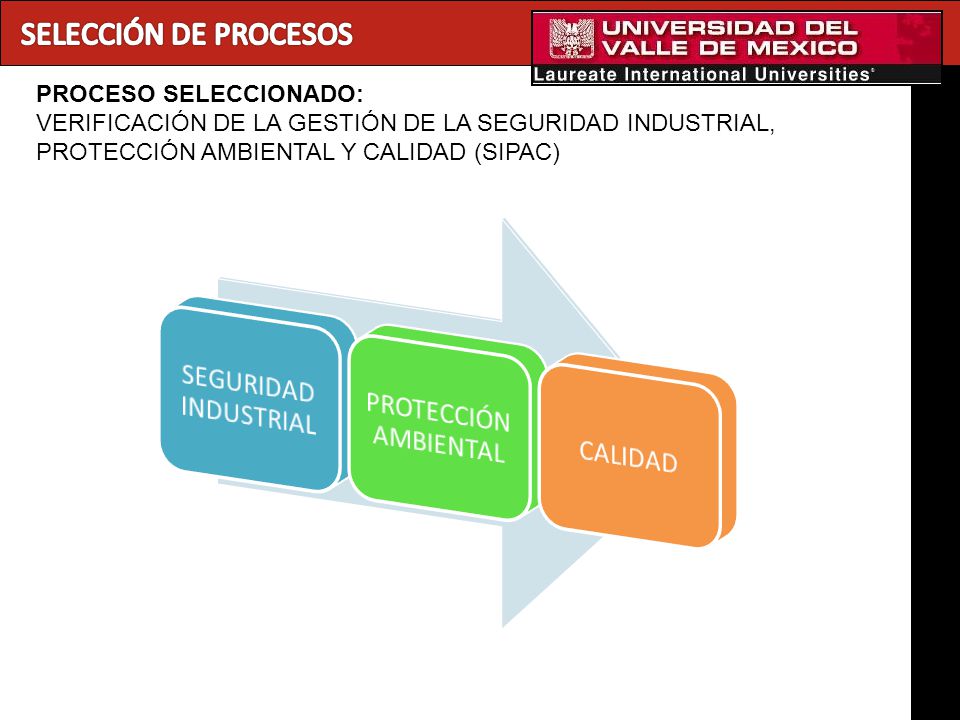 SELECCIÓN DE PROCESOS

UNIVERSIDAD DEL VALLE DE MEXICO
Laureate International Universities®

PROCESO SELECCIONADO:
VERIFICACIÓN DE LA GESTIÓN DE LA SEGURIDAD INDUSTRIAL, PROTECCIÓN AMBIENTAL Y CALIDAD (SIPAC)

SEGURIDAD INDUSTRIAL

PROTECCIÓN AMBIENTAL

CALIDAD